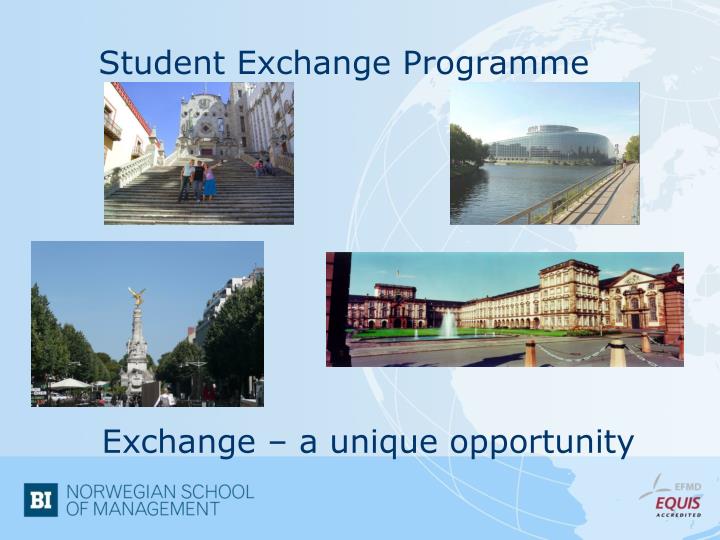 Student Exchange Programme

Exchange – a unique opportunity

BI NORWEGIAN SCHOOL OF MANAGEMENT

EFMD EQUIS ACCREDITED